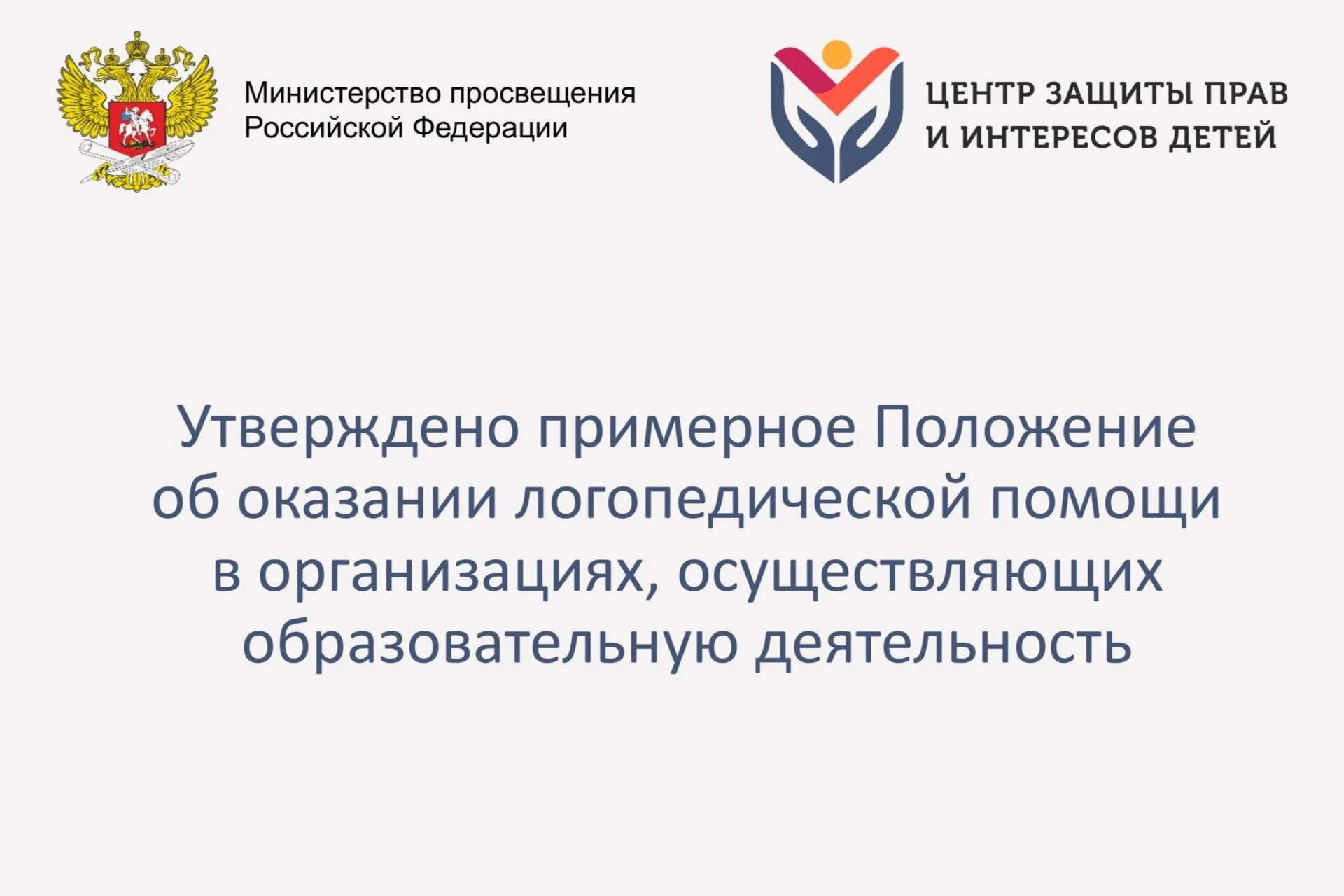 Министерство просвещения Российской Федерации

ЦЕНТР ЗАЩИТЫ ПРАВ И ИНТЕРЕСОВ ДЕТЕЙ

Утверждено примерное Положение об оказании логопедической помощи в организациях, осуществляющих образовательную деятельность